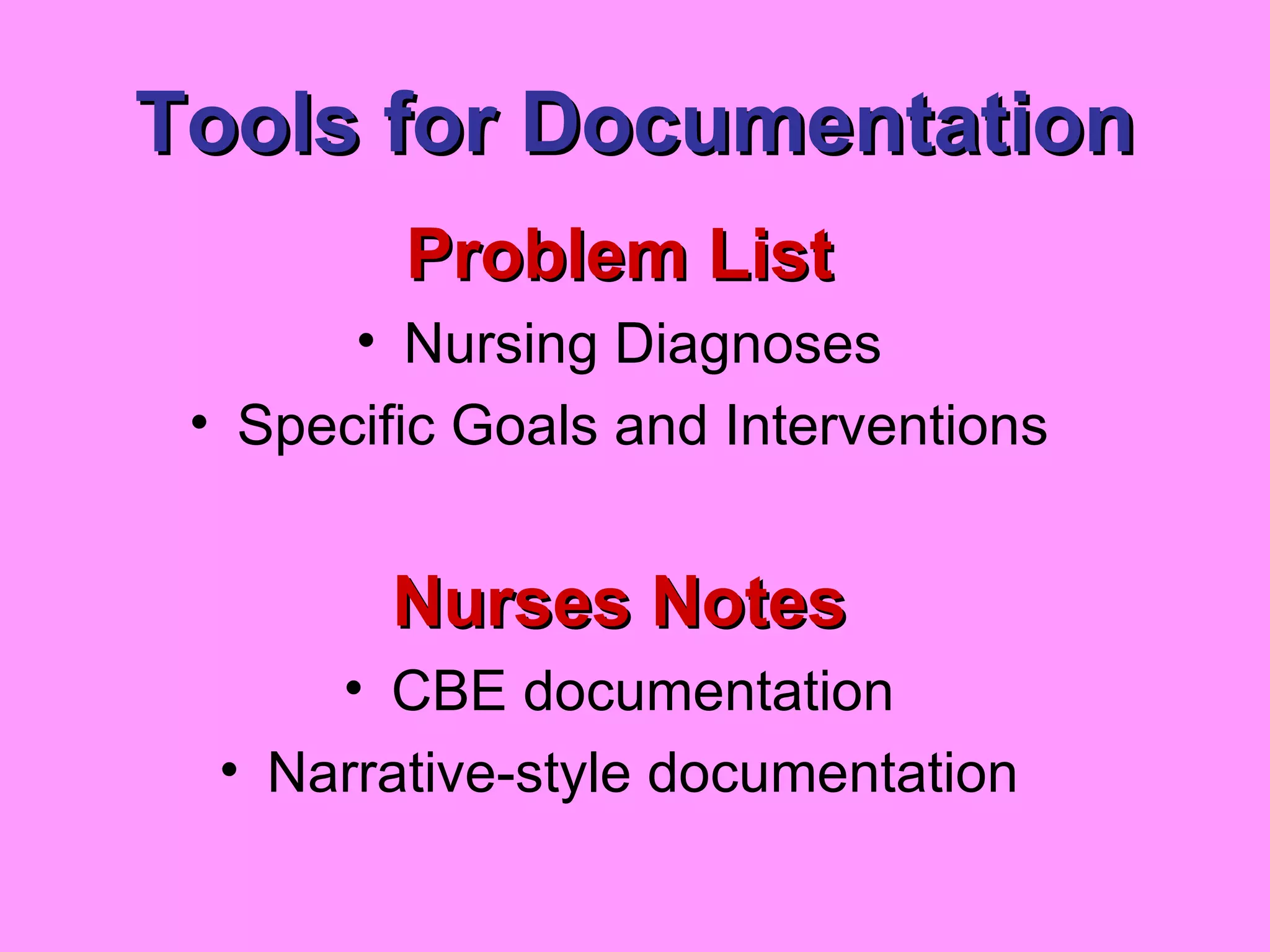 Tools for Documentation

Problem List

• Nursing Diagnoses
• Specific Goals and Interventions

Nurses Notes

• CBE documentation
• Narrative-style documentation